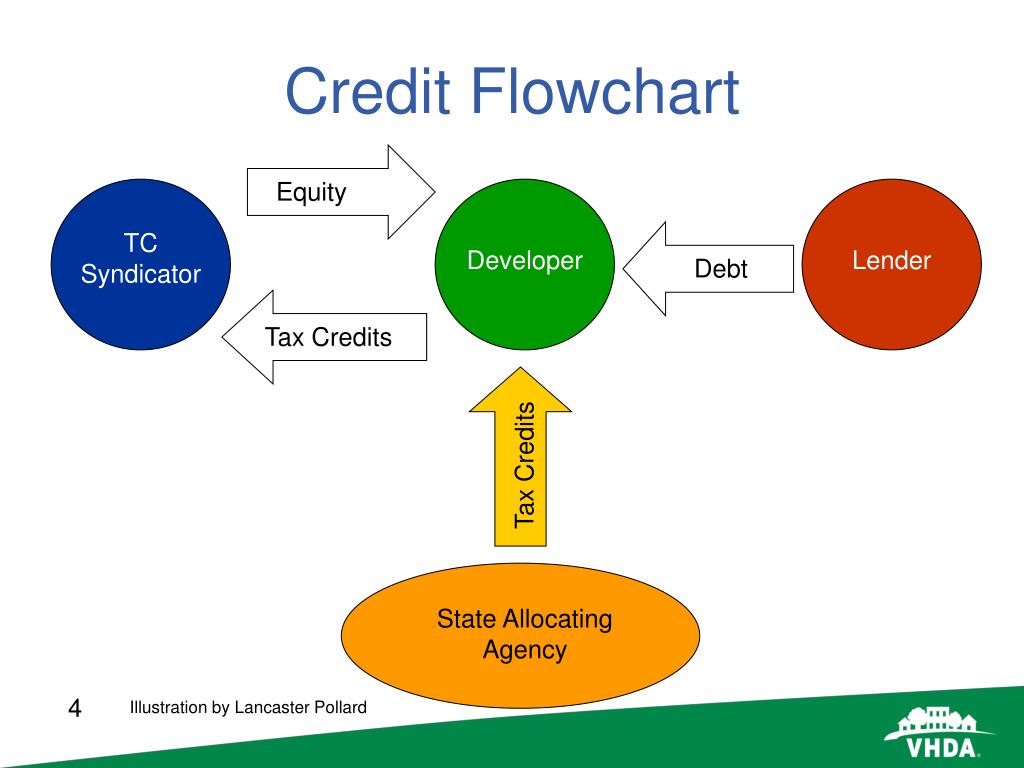 Credit Flowchart

Equity

TC Syndicator

Developer

Debt

Lender

Tax Credits

Tax Credits

State Allocating Agency

4

Illustration by Lancaster Pollard

VHDA.